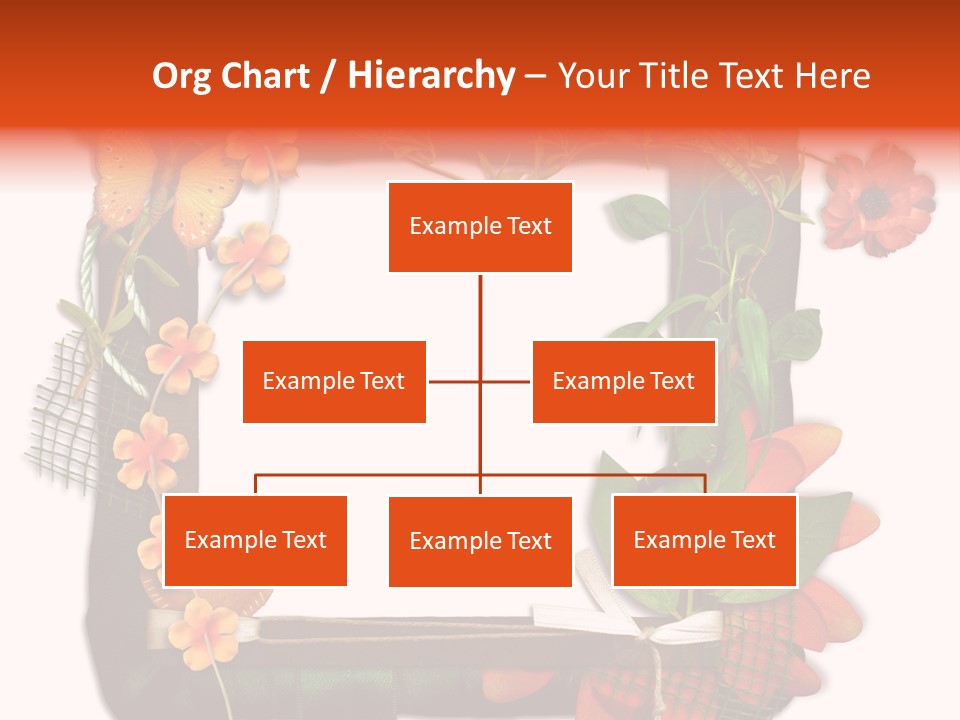 Org Chart / Hierarchy – Your Title Text Here

Example Text

Example Text

Example Text

Example Text

Example Text

Example Text